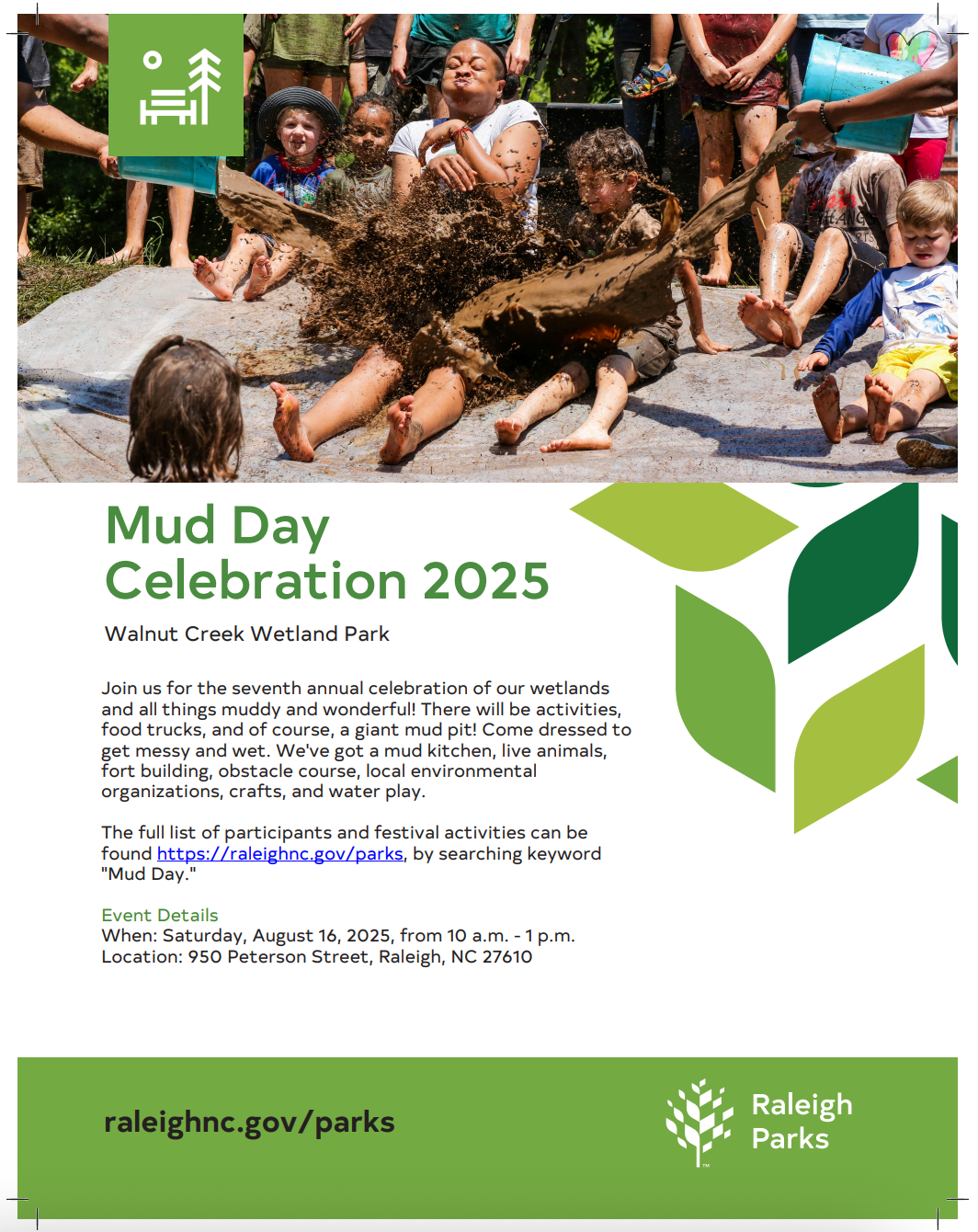 Mud Day
Celebration 2025

Walnut Creek Wetland Park

Join us for the seventh annual celebration of our wetlands and all things muddy and wonderful! There will be activities, food trucks, and of course, a giant mud pit! Come dressed to get messy and wet. We've got a mud kitchen, live animals, fort building, obstacle course, local environmental organizations, crafts, and water play.

The full list of participants and festival activities can be found https://raleighnc.gov/parks, by searching keyword "Mud Day."

Event Details
When: Saturday, August 16, 2025, from 10 a.m. - 1 p.m.
Location: 950 Peterson Street, Raleigh, NC 27610

raleighnc.gov/parks

Raleigh Parks